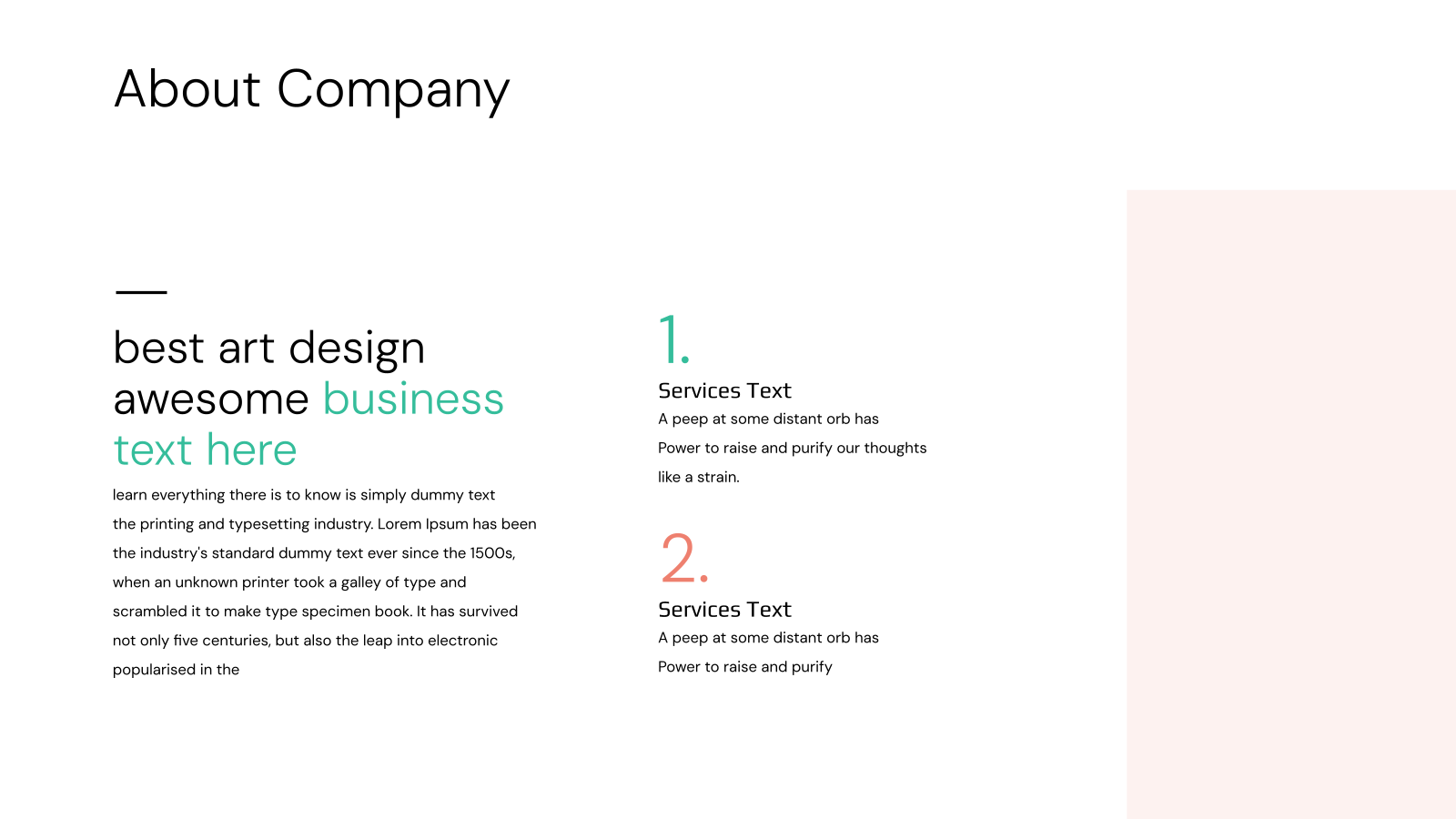 About Company

best art design awesome business text here

learn everything there is to know is simply dummy text the printing and typesetting industry. Lorem Ipsum has been the industry's standard dummy text ever since the 1500s, when an unknown printer took a galley of type and scrambled it to make type specimen book. It has survived not only five centuries, but also the leap into electronic popularised in the

1.

Services Text

A peep at some distant orb has Power to raise and purify our thoughts like a strain.

2.

Services Text

A peep at some distant orb has Power to raise and purify